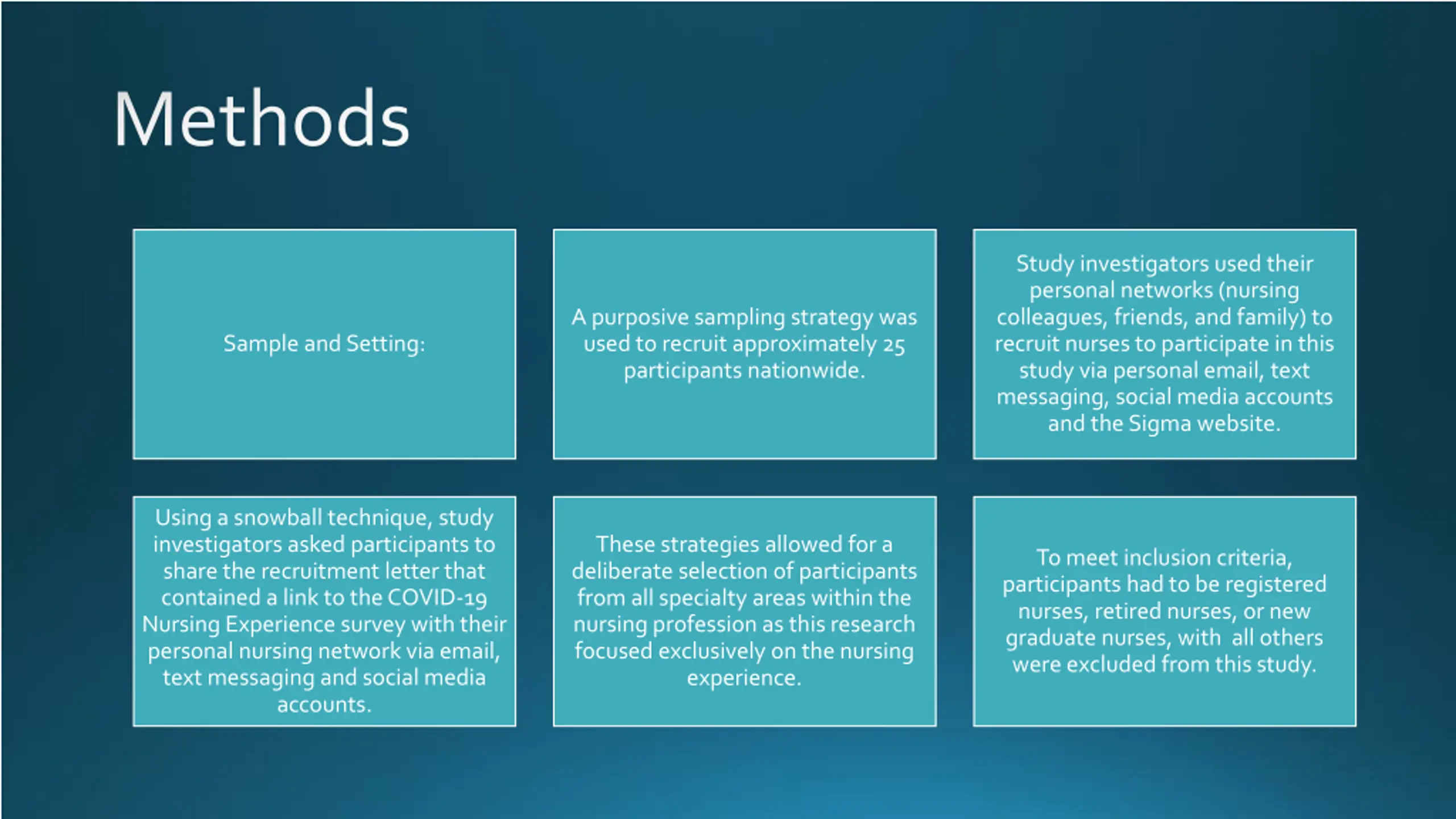 Methods

Sample and Setting:

A purposive sampling strategy was used to recruit approximately 25 participants nationwide.

Study investigators used their personal networks (nursing colleagues, friends, and family) to recruit nurses to participate in this study via personal email, text messaging, social media accounts and the Sigma website.

Using a snowball technique, study investigators asked participants to share the recruitment letter that contained a link to the COVID-19 Nursing Experience survey with their personal nursing network via email, text messaging and social media accounts.

These strategies allowed for a deliberate selection of participants from all specialty areas within the nursing profession as this research focused exclusively on the nursing experience.

To meet inclusion criteria, participants had to be registered nurses, retired nurses, or new graduate nurses, with all others were excluded from this study.